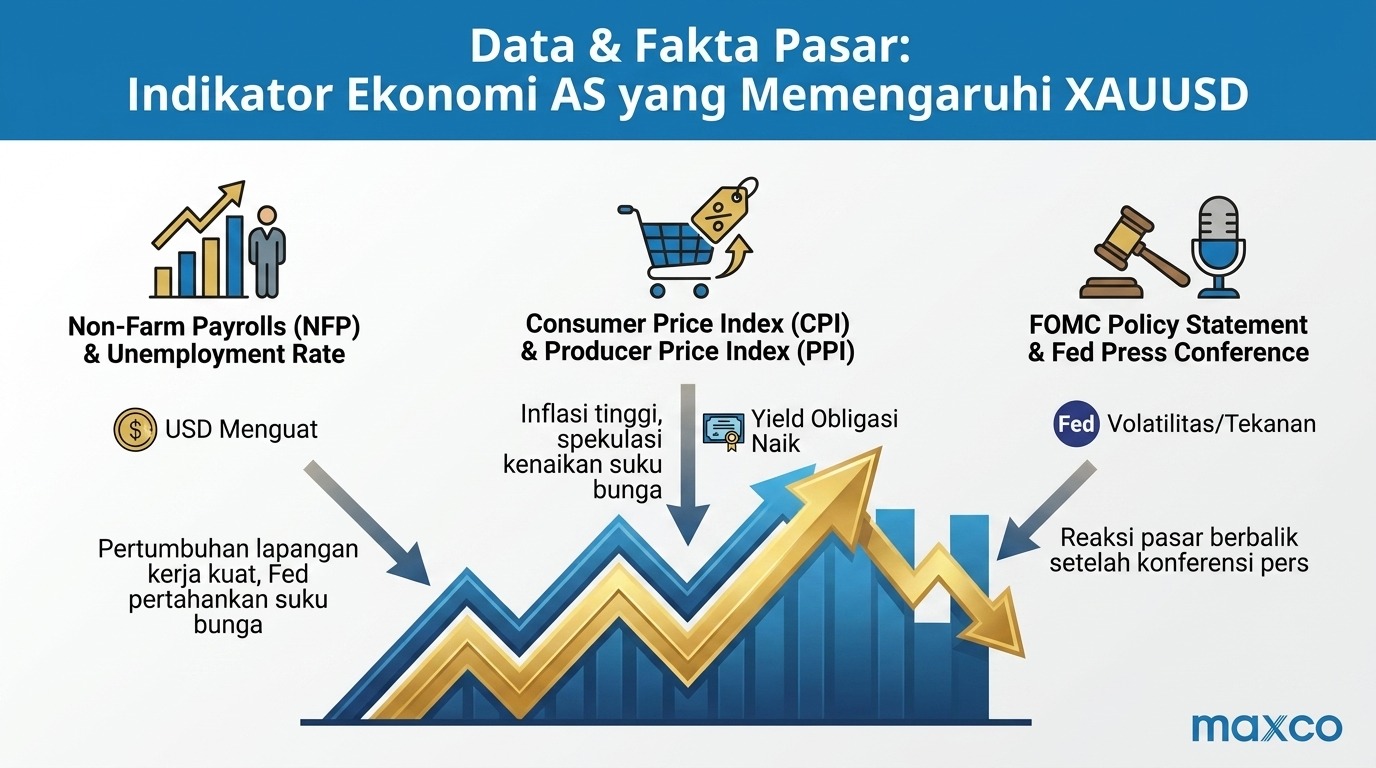 Data & Fakta Pasar:
Indikator Ekonomi AS yang Memengaruhi XAUUSD

Non-Farm Payrolls (NFP) & Unemployment Rate

USD Menguat

Pertumbuhan lapangan kerja kuat, Fed pertahankan suku bunga

Consumer Price Index (CPI) & Producer Price Index (PPI)

Inflasi tinggi, spekulasi kenaikan suku bunga

Yield Obligasi Naik

FOMC Policy Statement & Fed Press Conference

Fed Volatilitas/Tekanan

Reaksi pasar berbalik setelah konferensi pers

maxco